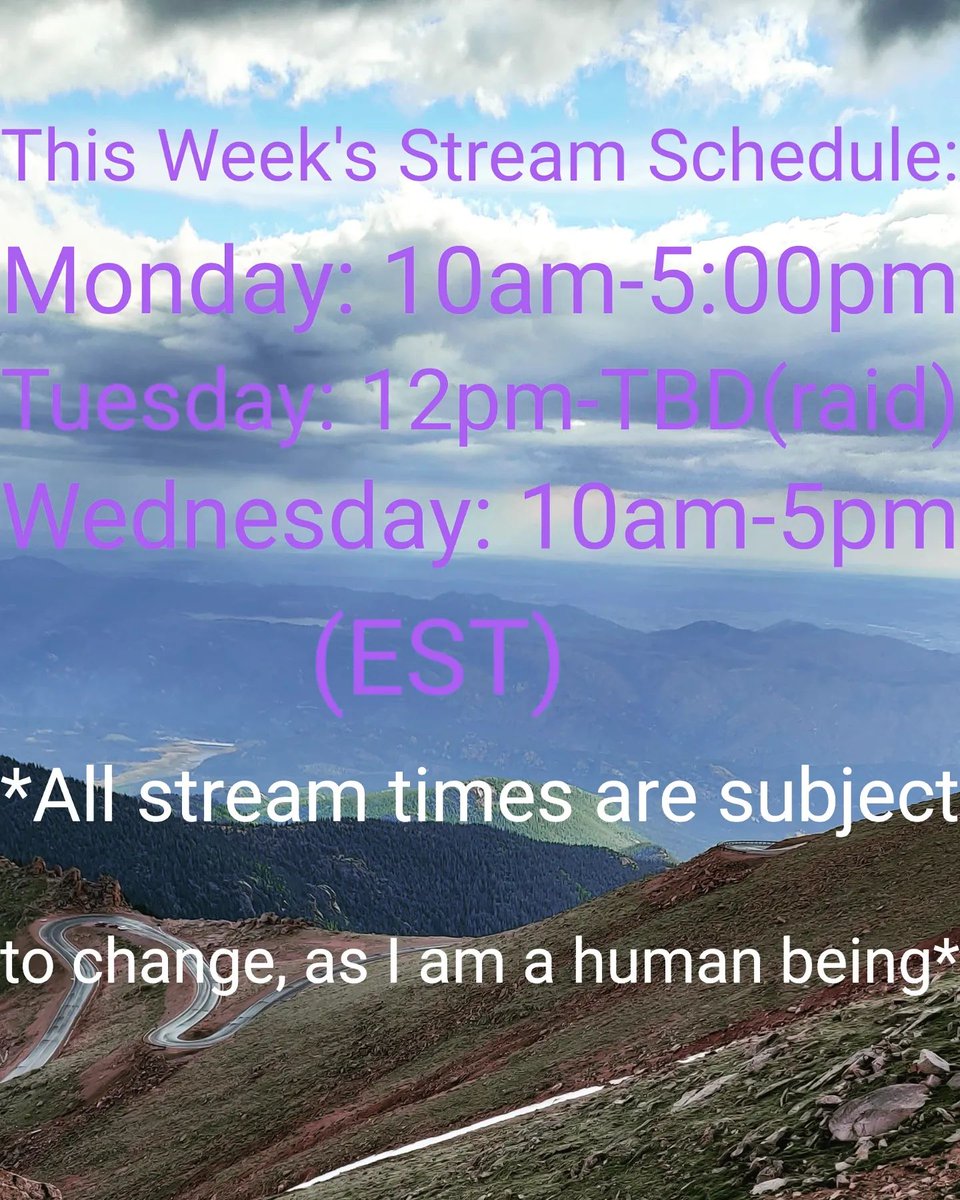 This Week's Stream Schedule:
Monday: 10am-5:00pm
Tuesday: 12pm-TBD(raid)
Wednesday: 10am-5pm
(EST)

*All stream times are subject to change, as I am a human being*